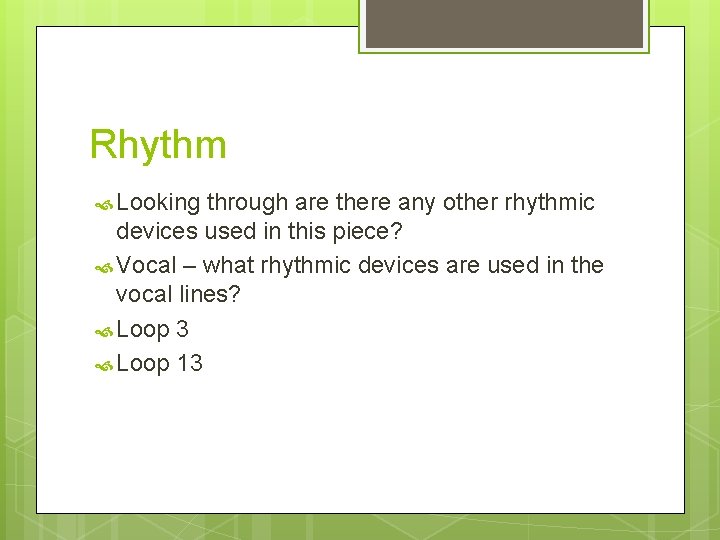 Rhythm

Looking through are there any other rhythmic devices used in this piece?

Vocal – what rhythmic devices are used in the vocal lines?

Loop 3

Loop 13